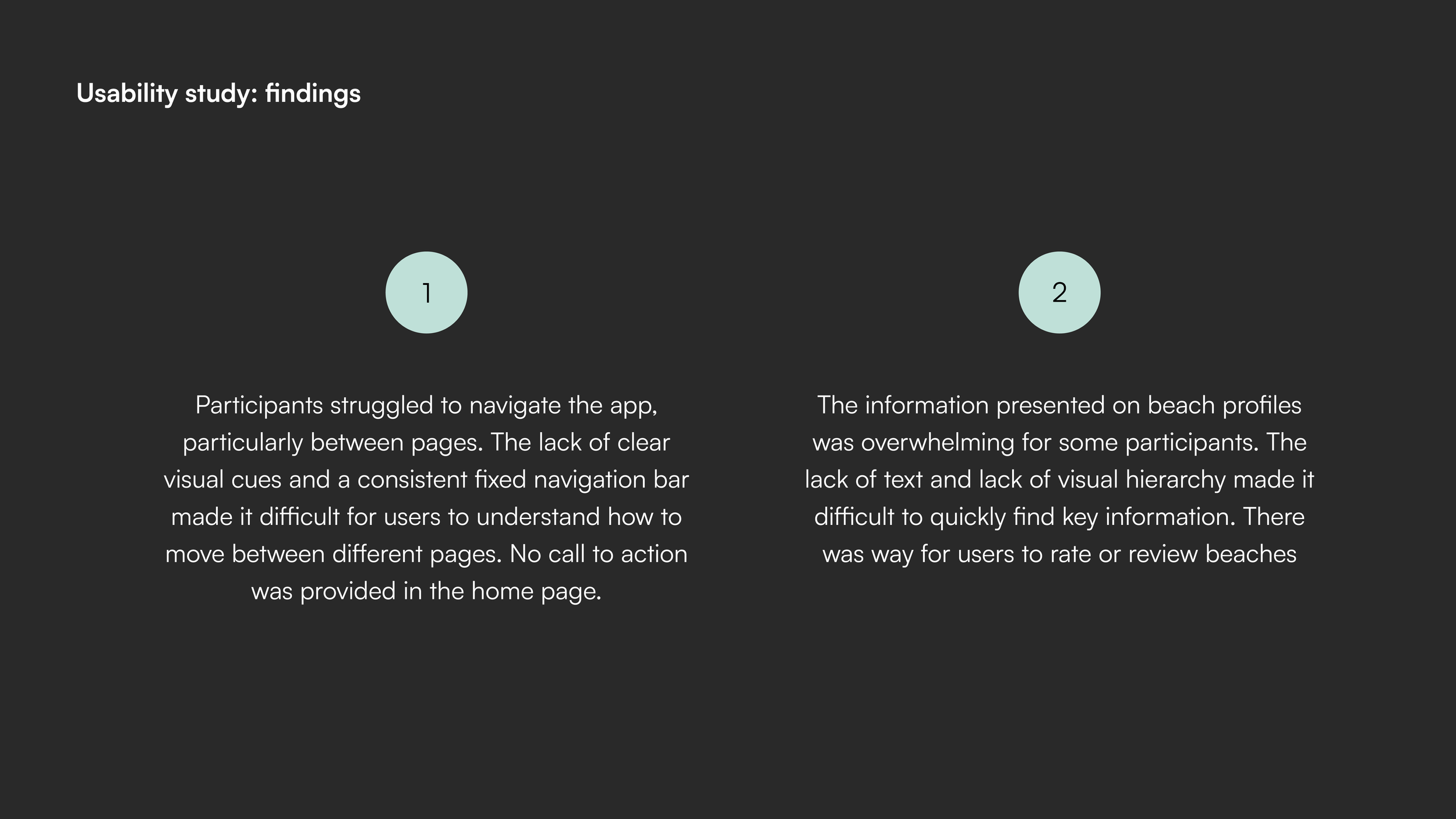 Usability study: findings

1

Participants struggled to navigate the app, particularly between pages. The lack of clear visual cues and a consistent fixed navigation bar made it difficult for users to understand how to move between different pages. No call to action was provided in the home page.

2

The information presented on beach profiles was overwhelming for some participants. The lack of text and lack of visual hierarchy made it difficult to quickly find key information. There was way for users to rate or review beaches